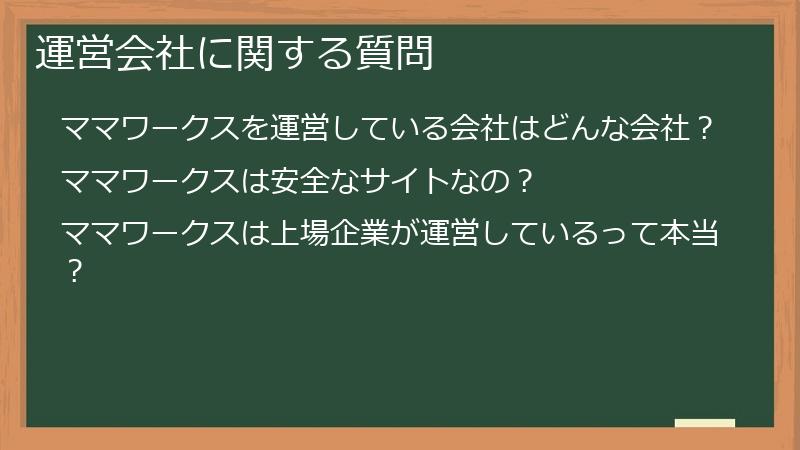 運営会社に関する質問

ママワークスを運営している会社はどんな会社？

ママワークスは安全なサイトなの？

ママワークスは上場企業が運営しているって本当？